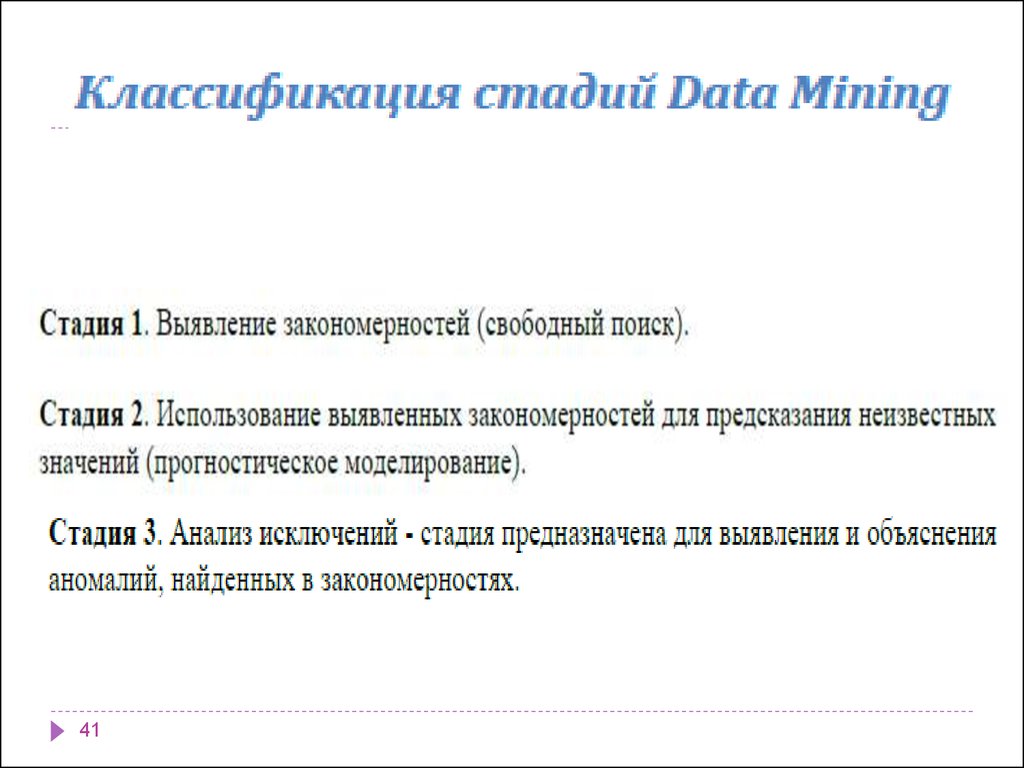 Классификация стадий Data Mining

Стадия 1. Выявление закономерностей (свободный поиск).

Стадия 2. Использование выявленных закономерностей для предсказания неизвестных значений (прогностическое моделирование).

Стадия 3. Анализ исключений - стадия предназначена для выявления и объяснения аномалий, найденных в закономерностях.

41